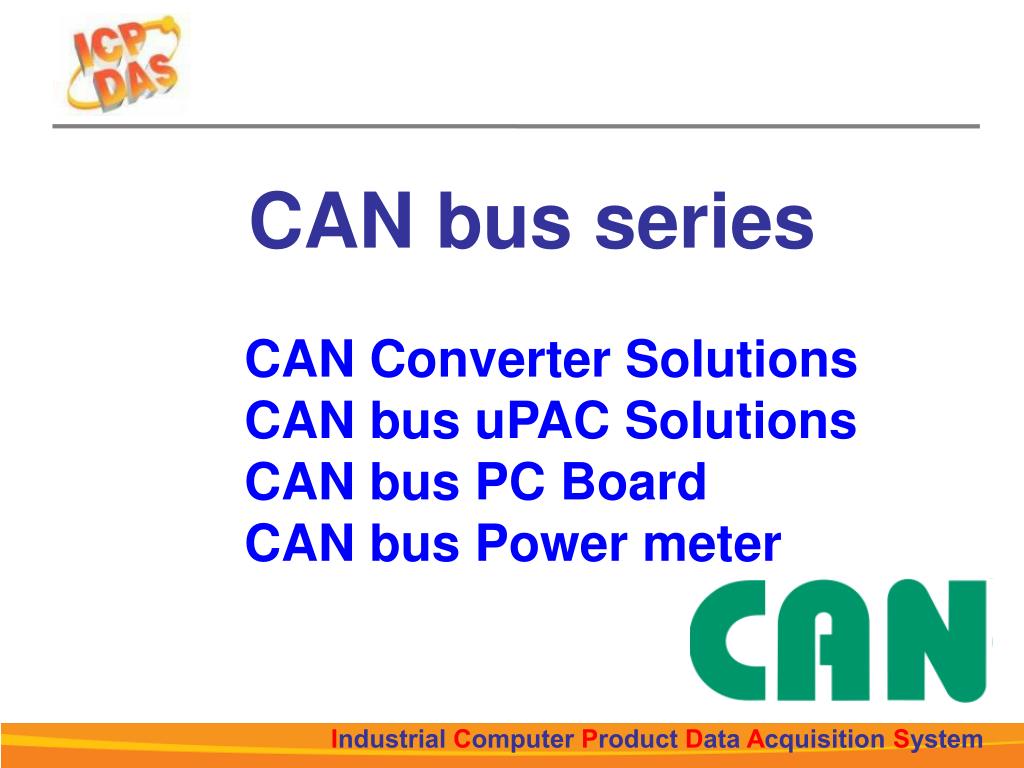 ICP DAS

CAN bus series

CAN Converter Solutions
CAN bus uPAC Solutions
CAN bus PC Board
CAN bus Power meter

CAN

Industrial Computer Product Data Acquisition System